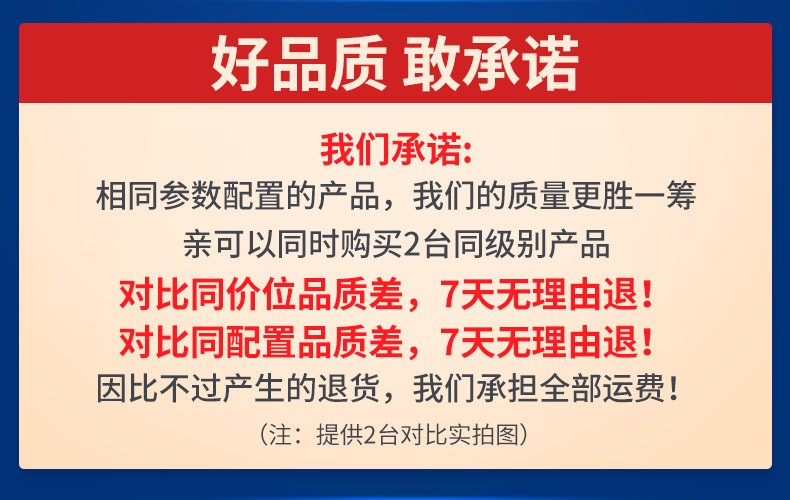 好品质 敢承诺

我们承诺:
相同参数配置的产品，我们的质量更胜一筹
亲可以同时购买2台同级别产品
对比同价位品质差，7天无理由退！
对比同配置品质差，7天无理由退！
因比不过产生的退货，我们承担全部运费！
（注：提供2台对比实拍图）